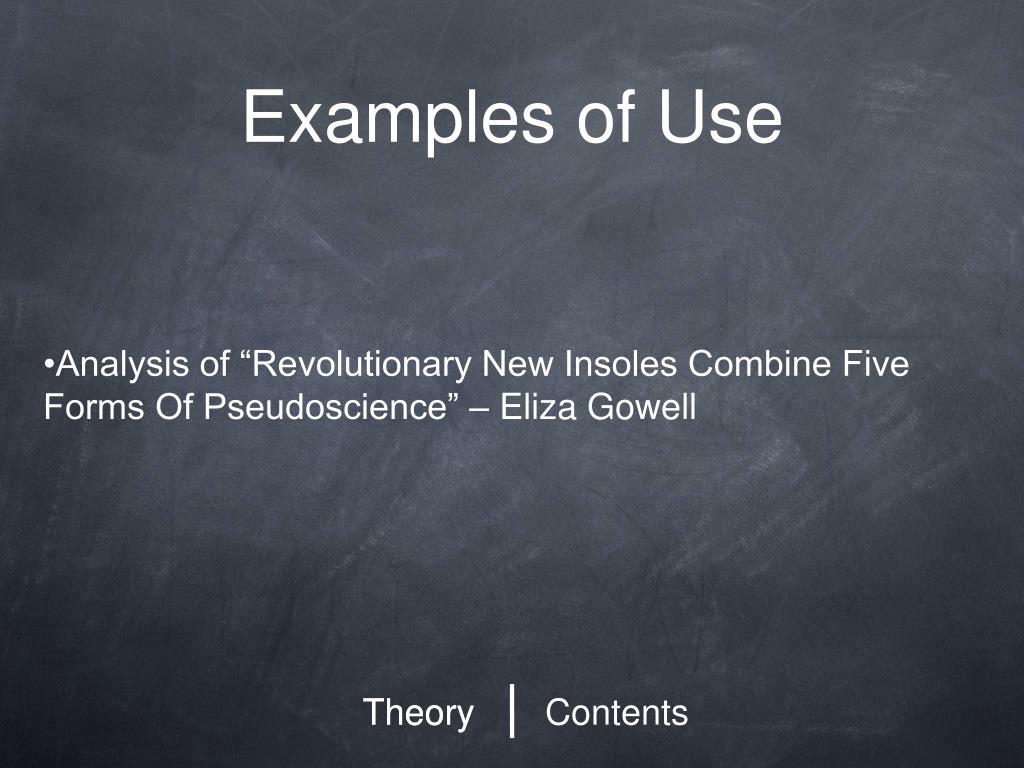 Examples of Use

•Analysis of “Revolutionary New Insoles Combine Five Forms Of Pseudoscience” – Eliza Gowell

Theory | Contents